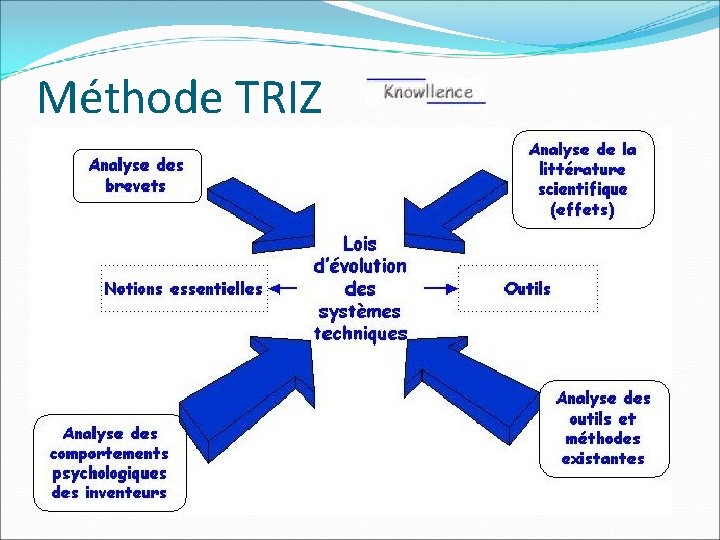 Méthode TRIZ

Knowllence

Analyse des brevets

Analyse de la littérature scientifique (effets)

Notions essentielles

Lois d'évolution des systèmes techniques

Outils

Analyse des comportements psychologiques des inventeurs

Analyse des outils et méthodes existantes